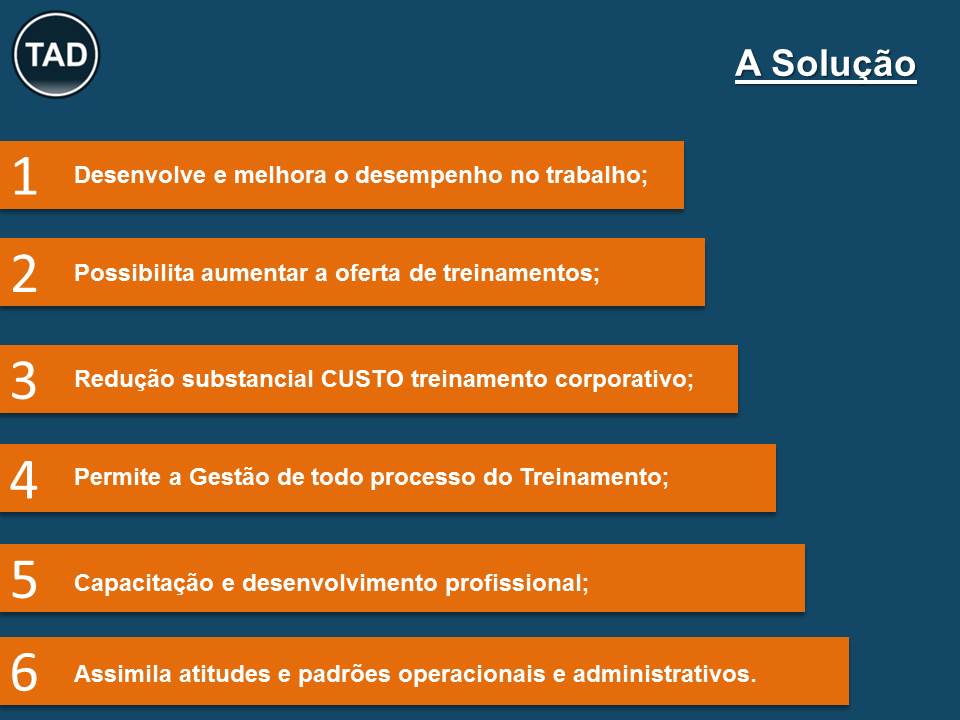 TAD

A Solução

1 Desenvolve e melhora o desempenho no trabalho;

2 Possibilita aumentar a oferta de treinamentos;

3 Redução substancial CUSTO treinamento corporativo;

4 Permite a Gestão de todo processo do Treinamento;

5 Capacitação e desenvolvimento profissional;

6 Assimila atitudes e padrões operacionais e administrativos.